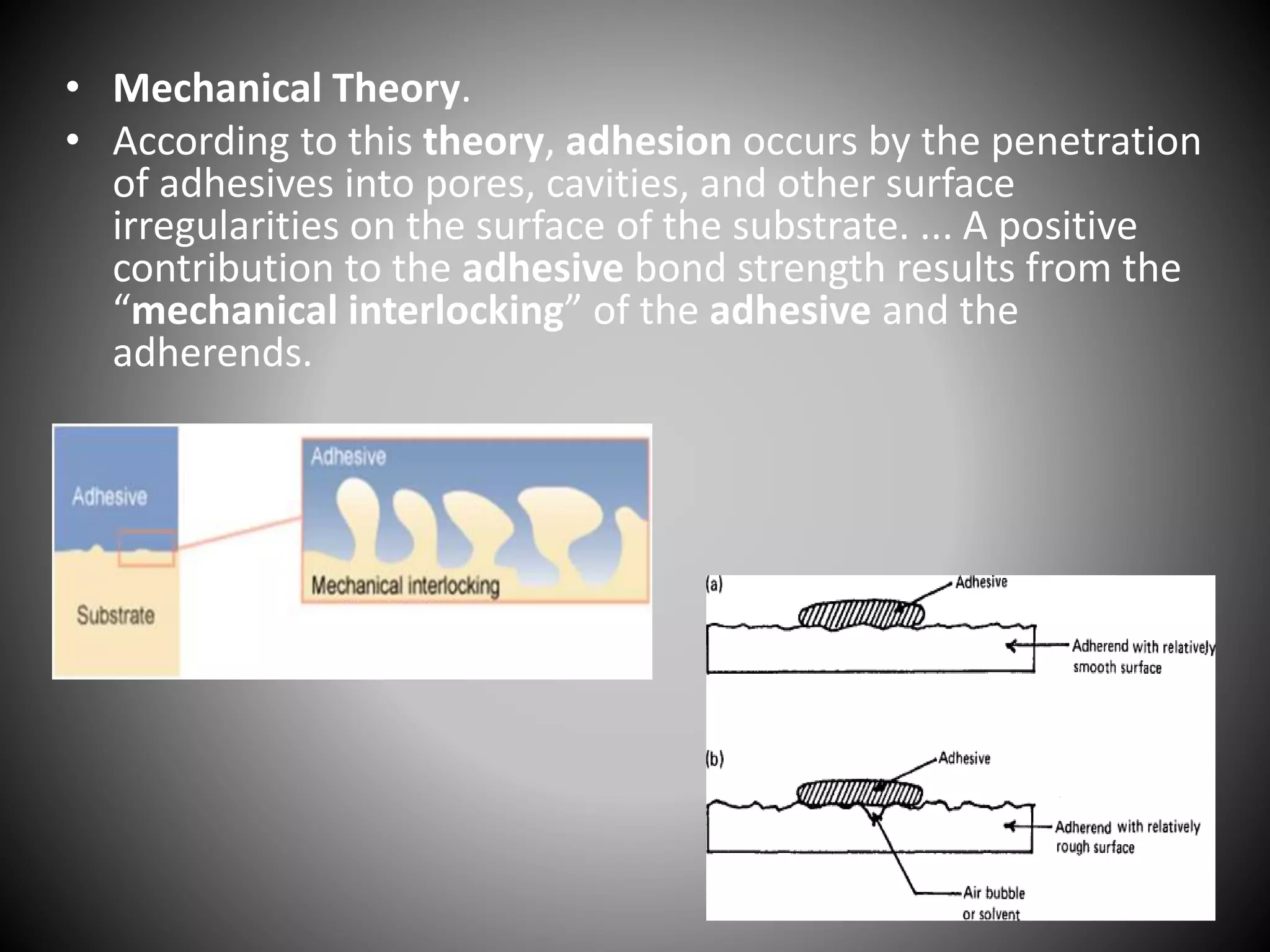 • Mechanical Theory.
• According to this theory, adhesion occurs by the penetration of adhesives into pores, cavities, and other surface irregularities on the surface of the substrate. ... A positive contribution to the adhesive bond strength results from the “mechanical interlocking” of the adhesive and the adherends.

Adhesive
Substrate
Adhesive
Mechanical interlocking

(a)
Adhesive
Adherend with relatively smooth surface

(b)
Adhesive
Adherend with relatively rough surface
Air bubble or solvent